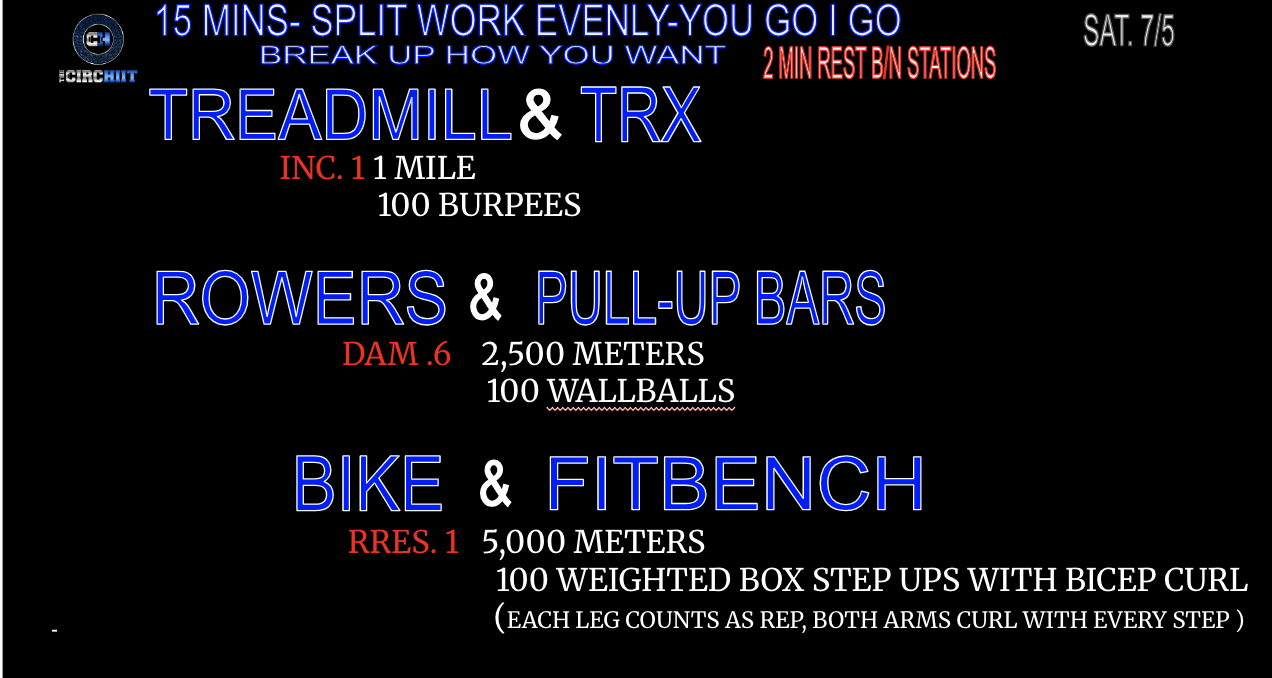 CH
THE CIRCHIIT

15 MINS- SPLIT WORK EVENLY-YOU GO I GO
BREAK UP HOW YOU WANT

2 MIN REST B/N STATIONS

SAT. 7/5

TREADMILL & TRX

INC. 1 1 MILE
100 BURPEES

ROWERS & PULL-UP BARS

DAM .6 2,500 METERS
100 WALLBALLS

BIKE & FITBENCH

RRES. 1 5,000 METERS
100 WEIGHTED BOX STEP UPS WITH BICEP CURL
(EACH LEG COUNTS AS REP, BOTH ARMS CURL WITH EVERY STEP )

-